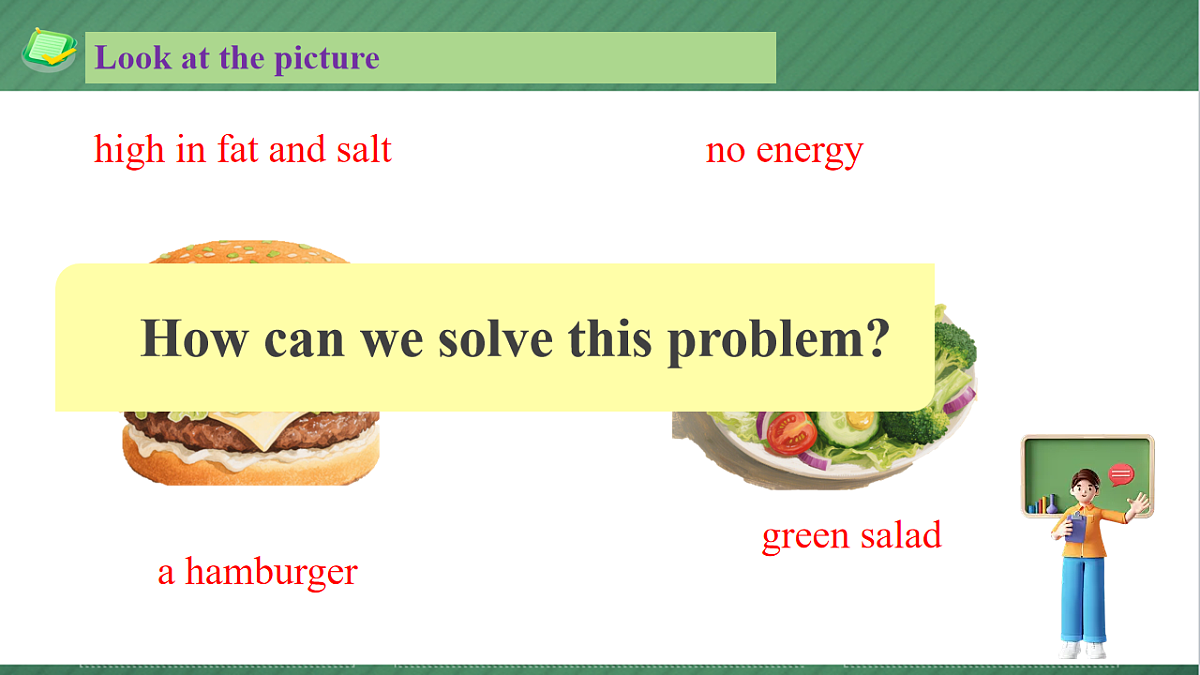 Look at the picture

high in fat and salt

no energy

How can we solve this problem?

a hamburger

green salad